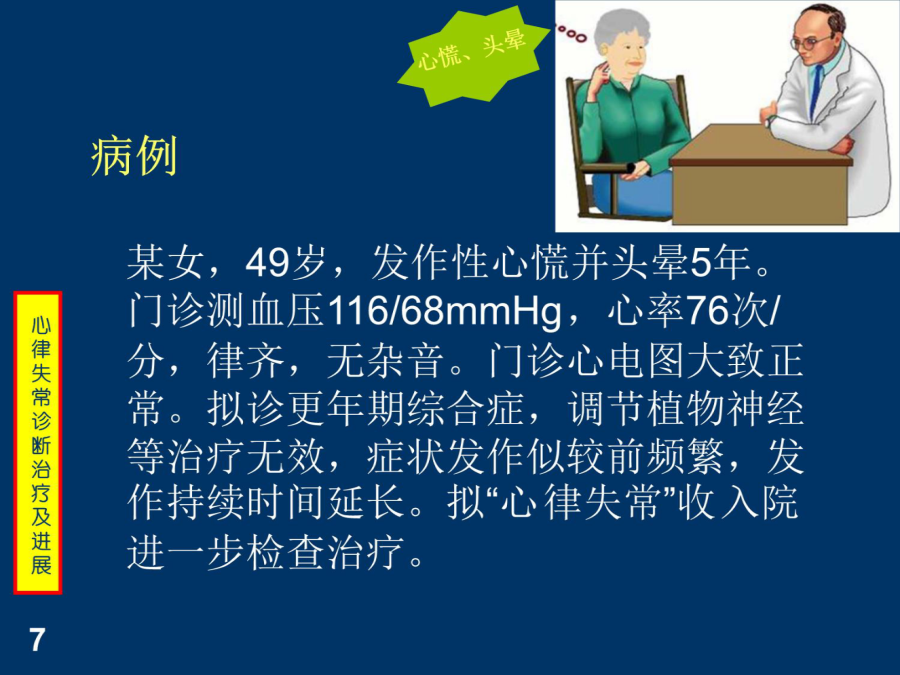 心慌、头晕

病例

某女，49岁，发作性心慌并头晕5年。门诊测血压116/68mmHg，心率76次/分，律齐，无杂音。门诊心电图大致正常。拟诊更年期综合症，调节植物神经等治疗无效，症状发作似较前频繁，发作持续时间延长。拟“心律失常”收入院进一步检查治疗。

心律失常诊断治疗及进展

7